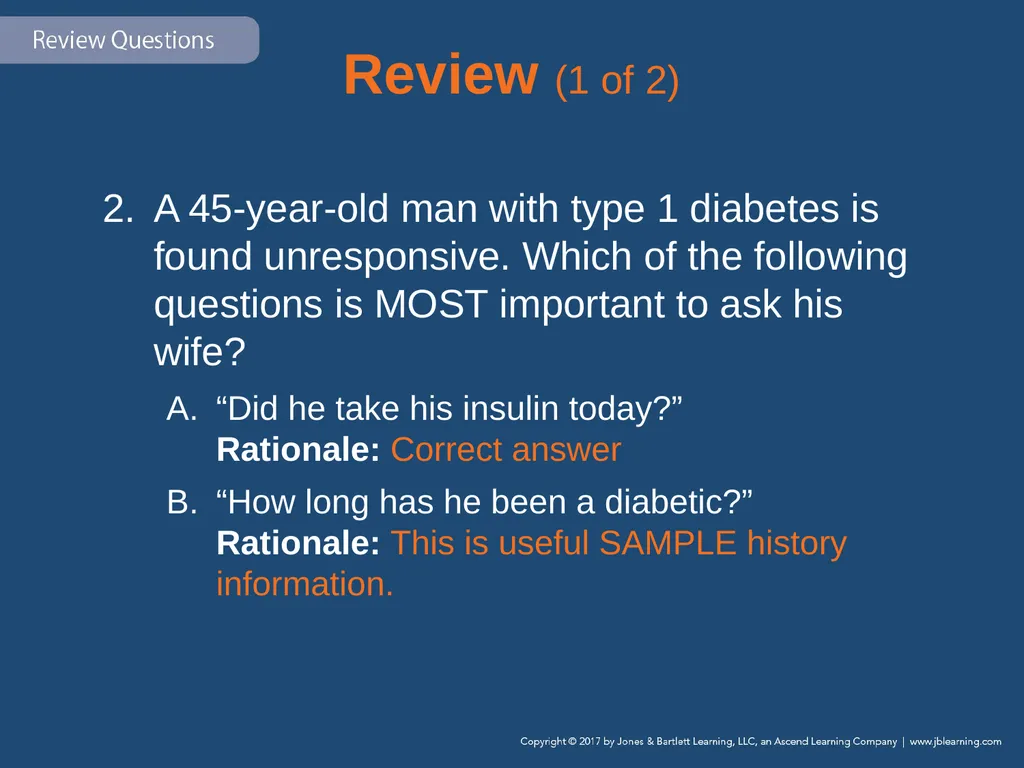 Review Questions

Review (1 of 2)

2. A 45-year-old man with type 1 diabetes is found unresponsive. Which of the following questions is MOST important to ask his wife?

A. “Did he take his insulin today?”
Rationale: Correct answer

B. “How long has he been a diabetic?”
Rationale: This is useful SAMPLE history information.

Copyright © 2017 by Jones & Bartlett Learning, LLC, an Ascend Learning Company | www.jblearning.com